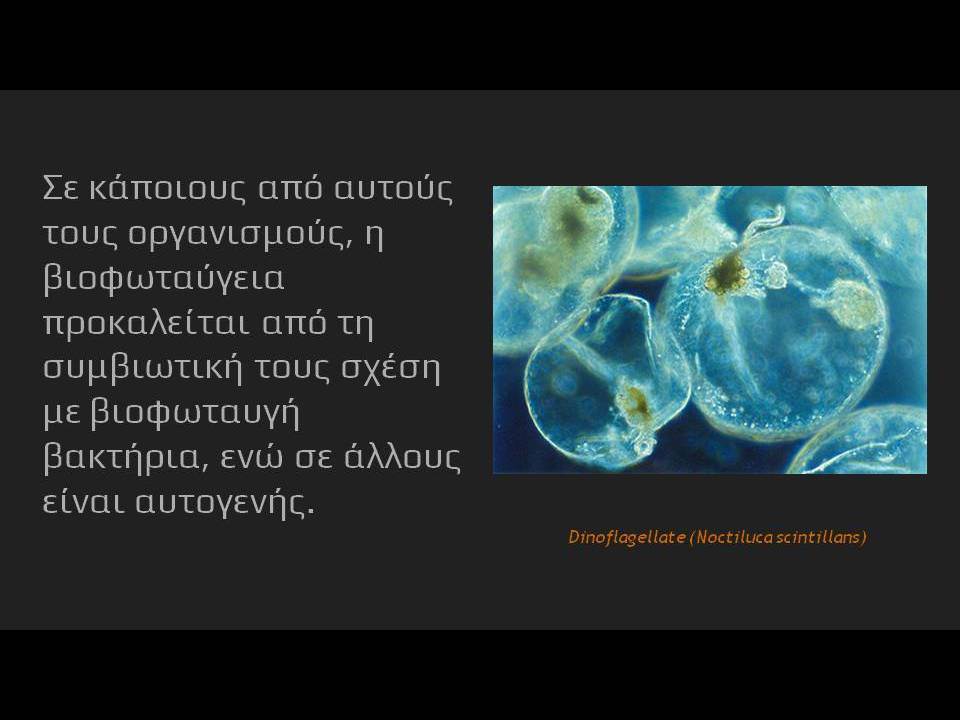 Σε κάποιους από αυτούς τους οργανισμούς, η βιοφωταύγεια προκαλείται από τη συμβιωτική τους σχέση με βιοφωταυγή βακτήρια, ενώ σε άλλους είναι αυτογενής.

Dinoflagellate (Noctiluca scintillans)